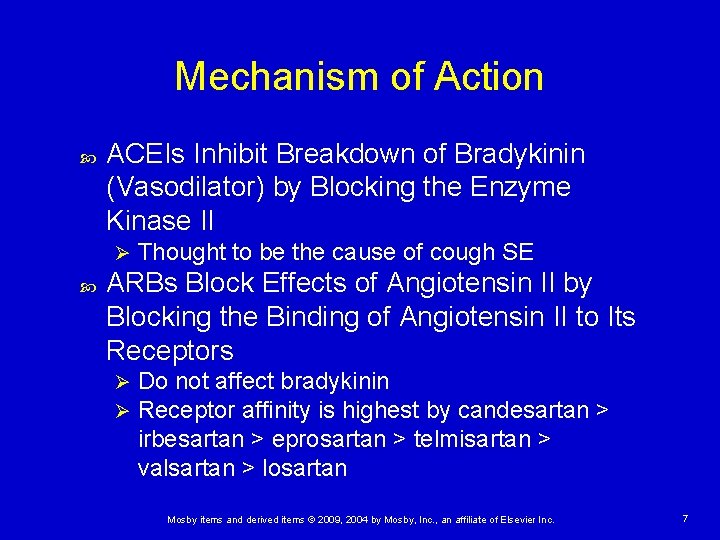 Mechanism of Action

ACEIs Inhibit Breakdown of Bradykinin (Vasodilator) by Blocking the Enzyme Kinase II

Thought to be the cause of cough SE

ARBs Block Effects of Angiotensin II by Blocking the Binding of Angiotensin II to Its Receptors

Do not affect bradykinin

Receptor affinity is highest by candesartan > irbesartan > eprosartan > telmisartan > valsartan > losartan

Mosby items and derived items © 2009, 2004 by Mosby, Inc., an affiliate of Elsevier Inc.

7